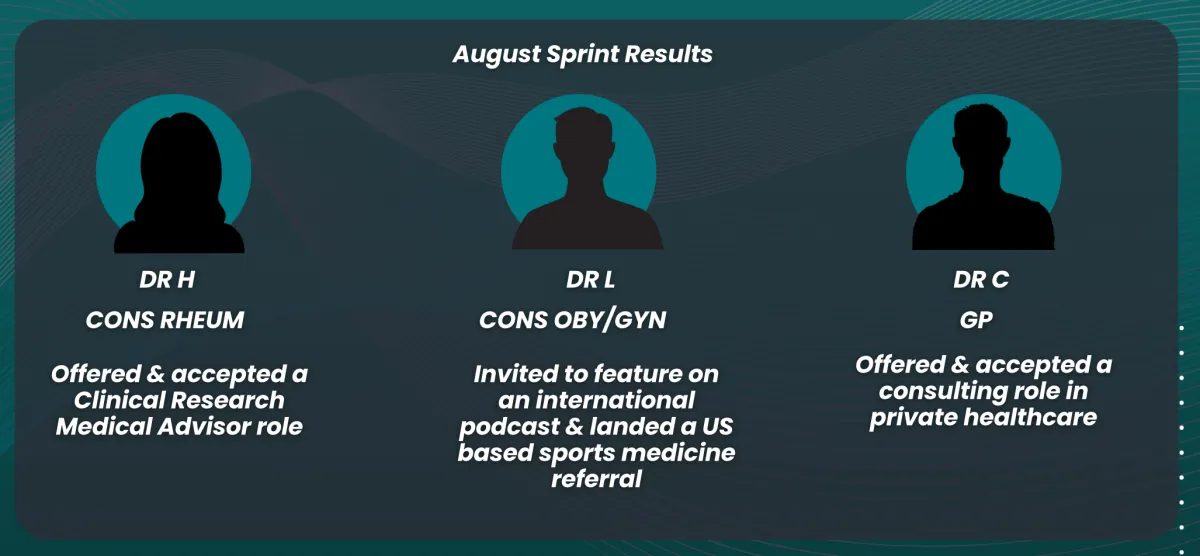 August Sprint Results

DR H

CONS RHEUM

Offered & accepted a Clinical Research Medical Advisor role

DR L

CONS OBY/GYN

Invited to feature on an international podcast & landed a US based sports medicine referral

DR C

GP

Offered & accepted a consulting role in private healthcare